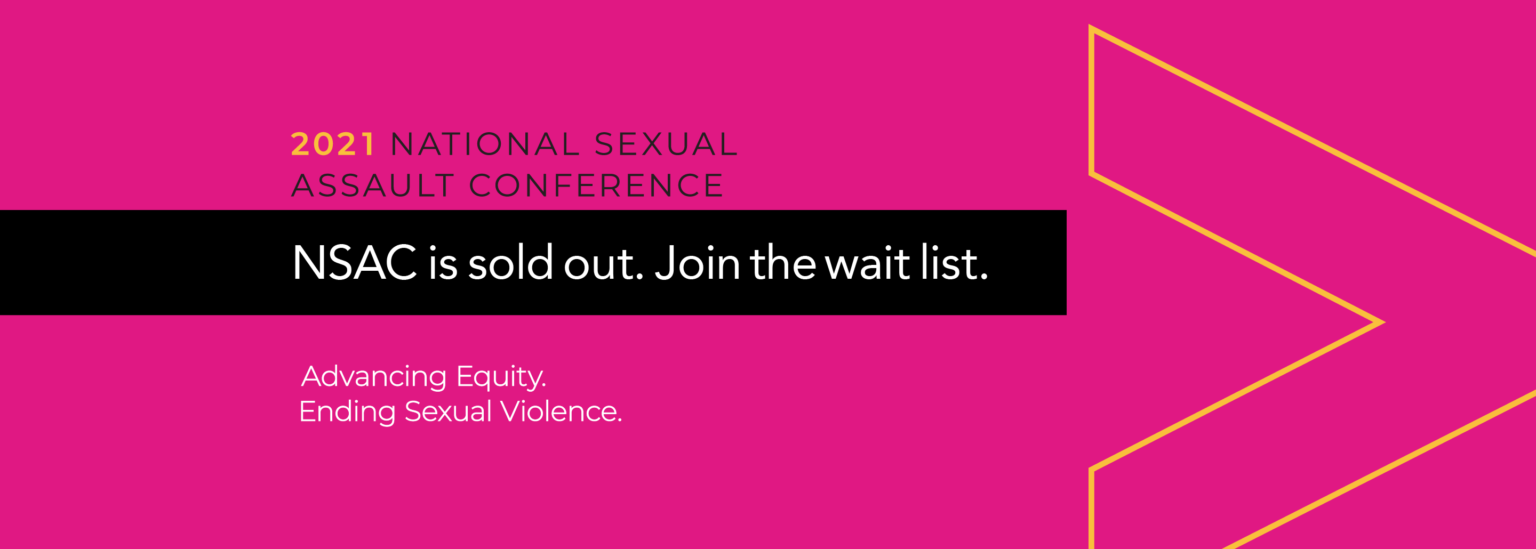 2021 NATIONAL SEXUAL ASSAULT CONFERENCE

NSAC is sold out. Join the wait list.

Advancing Equity.
Ending Sexual Violence.